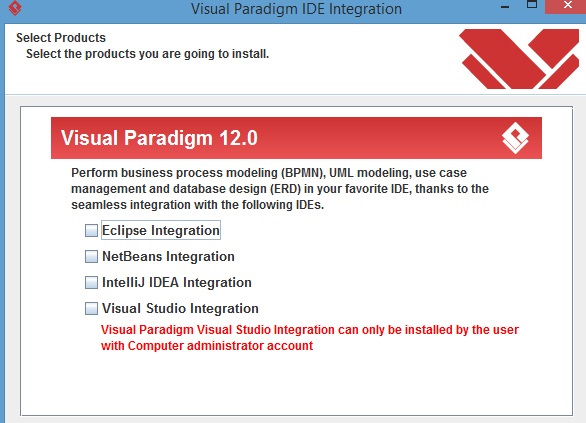 Visual Paradigm IDE Integration

Select Products
Select the products you are going to install.

Visual Paradigm 12.0

Perform business process modeling (BPMN), UML modeling, use case management and database design (ERD) in your favorite IDE, thanks to the seamless integration with the following IDEs.

Eclipse Integration

NetBeans Integration

IntelliJ IDEA Integration

Visual Studio Integration

Visual Paradigm Visual Studio Integration can only be installed by the user with Computer administrator account